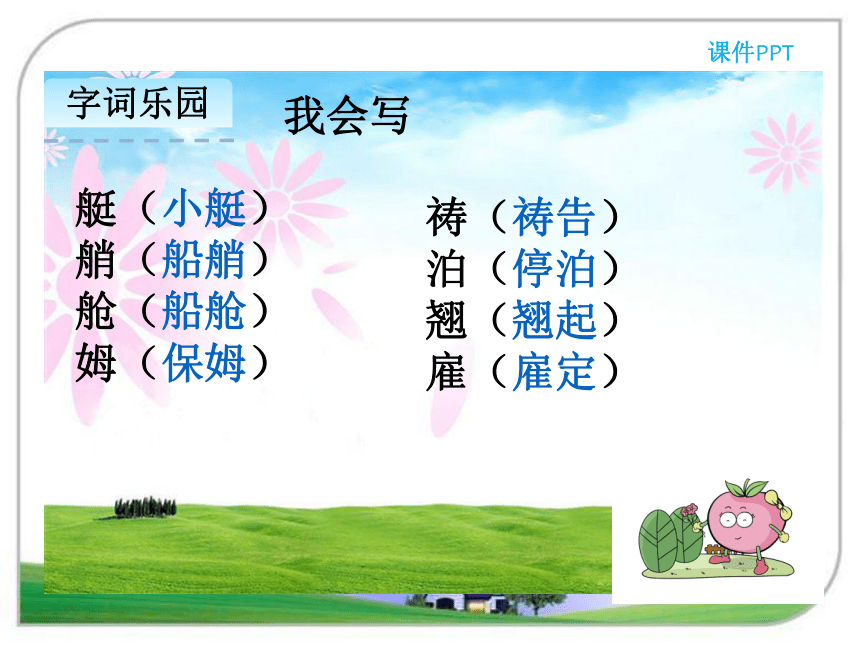 课件PPT

字词乐园

我会写

艇（小艇）
艄（船艄）
舱（船舱）
姆（保姆）

祷（祷告）
泊（停泊）
翘（翘起）
雇（雇定）